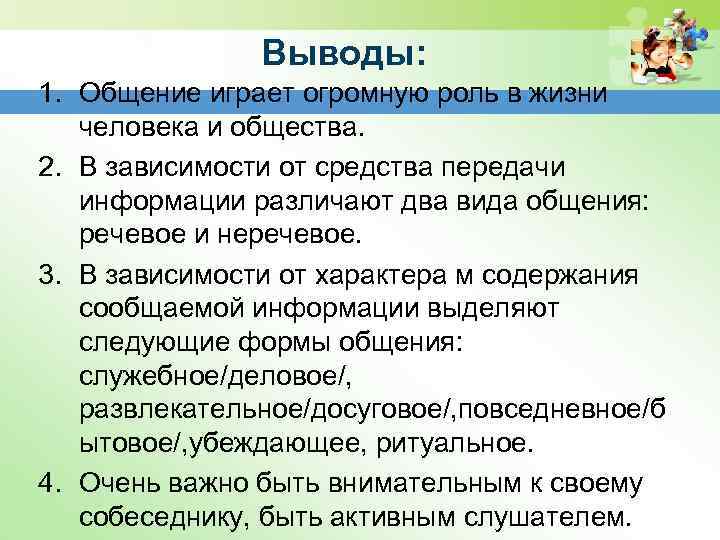 Выводы:

1. Общение играет огромную роль в жизни человека и общества.

2. В зависимости от средства передачи информации различают два вида общения: речевое и неречевое.

3. В зависимости от характера м содержания сообщаемой информации выделяют следующие формы общения: служебное/деловое/, развлекательное/досуговое/,повседневное/бытовое/,убеждающее, ритуальное.

4. Очень важно быть внимательным к своему собеседнику, быть активным слушателем.